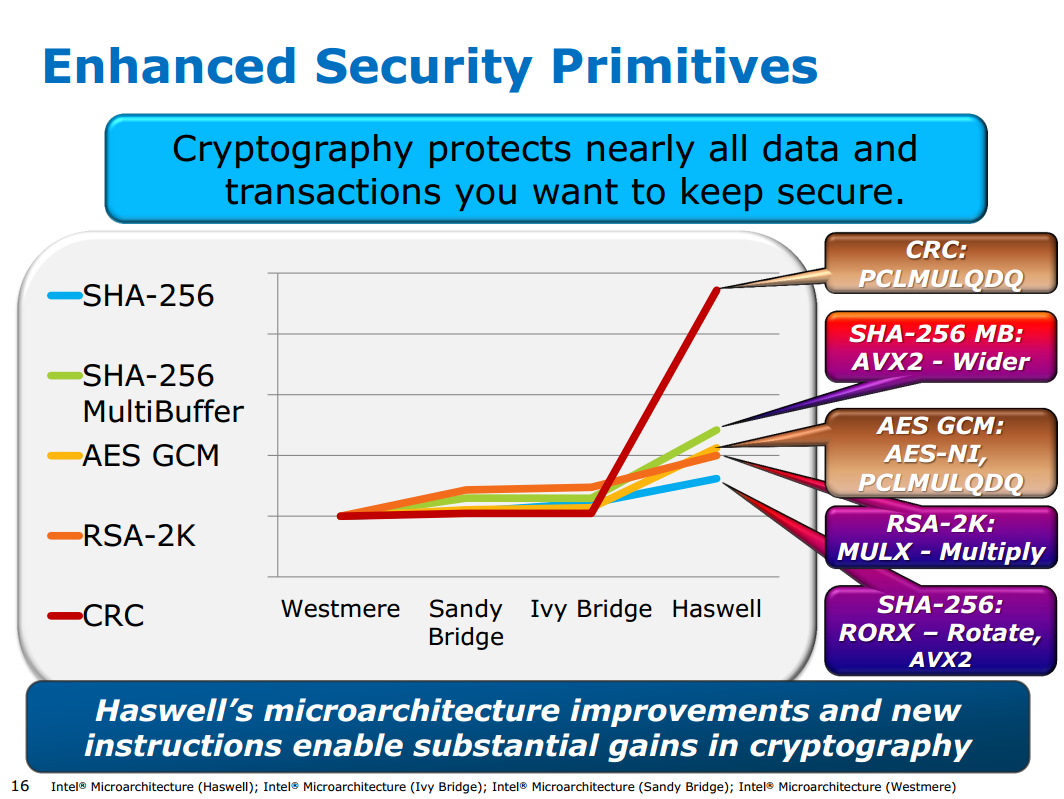 Enhanced Security Primitives

Cryptography protects nearly all data and transactions you want to keep secure.

SHA-256

SHA-256 MultiBuffer

AES GCM

RSA-2K

CRC

Westmere

Sandy Bridge

Ivy Bridge

Haswell

CRC: PCLMULQDQ

SHA-256 MB: AVX2 - Wider

AES GCM: AES-NI, PCLMULQDQ

RSA-2K: MULX - Multiply

SHA-256: RORX – Rotate, AVX2

Haswell's microarchitecture improvements and new instructions enable substantial gains in cryptography

16 Intel® Microarchitecture (Haswell); Intel® Microarchitecture (Ivy Bridge); Intel® Microarchitecture (Sandy Bridge); Intel® Microarchitecture (Westmere)